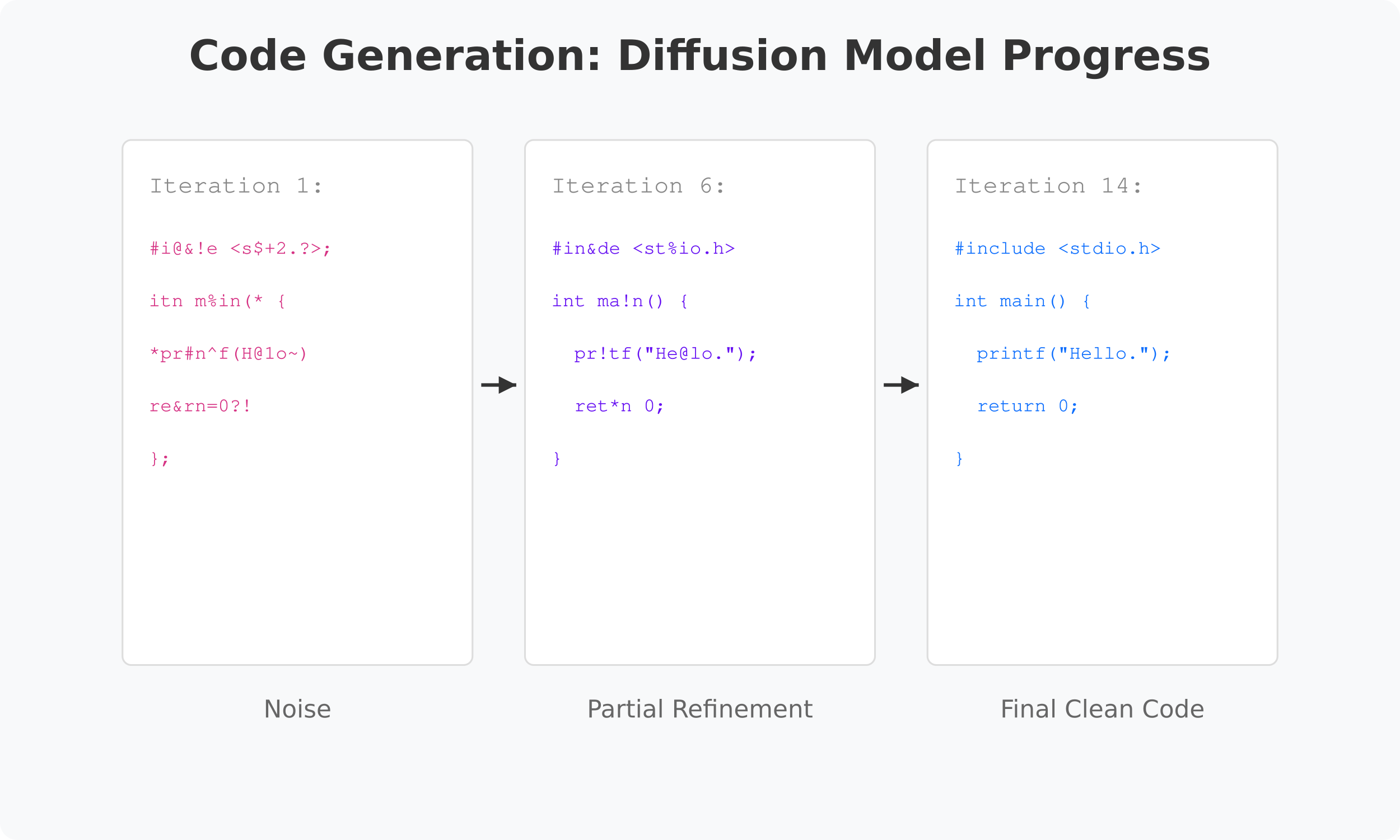 Code Generation: Diffusion Model Progress

Iteration 1:

#i@&!e <s$+2.?>;

itn m%in(* {

*pr#n^f(H@1o~)

re&rn=0?!

};

Noise

Iteration 6:

#in&de <st%io.h>

int ma!n() {

pr!tf("He@lo.");

ret*n 0;

}

Partial Refinement

Iteration 14:

#include <stdio.h>

int main() {

printf("Hello.");

return 0;

}

Final Clean Code